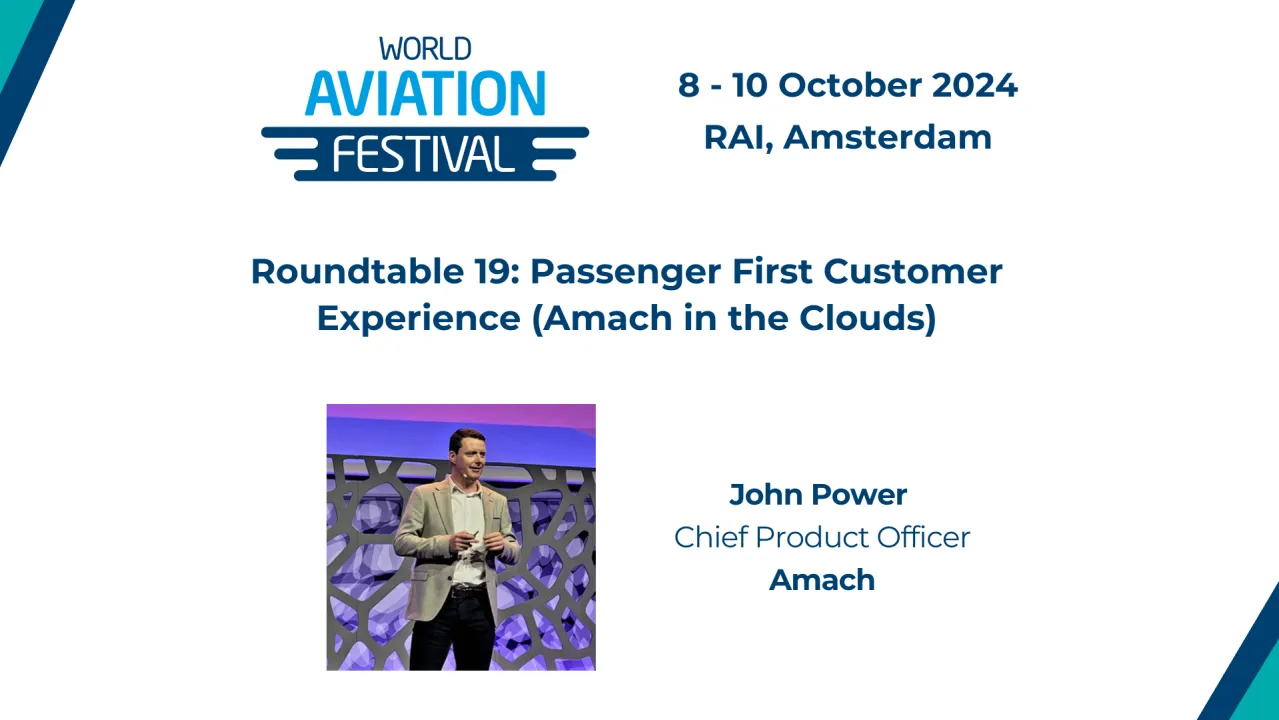 WORLD
AVIATION
FESTIVAL

8 - 10 October 2024
RAI, Amsterdam

Roundtable 19: Passenger First Customer Experience (Amach in the Clouds)

John Power
Chief Product Officer
Amach